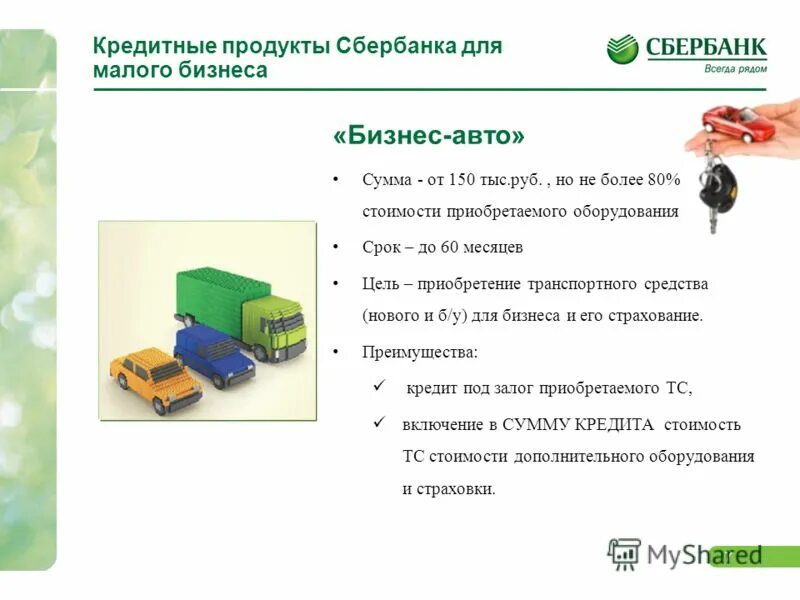 Кредитные продукты Сбербанка для малого бизнеса

СБЕРБАНК
Всегда рядом

«Бизнес-авто»

• Сумма - от 150 тыс.руб. , но не более 80% стоимости приобретаемого оборудования
• Срок – до 60 месяцев
• Цель – приобретение транспортного средства (нового и б/у) для бизнеса и его страхование.
• Преимущества:
✓ кредит под залог приобретаемого ТС,
✓ включение в СУММУ КРЕДИТА стоимость ТС стоимости дополнительного оборудования и страховки.

MyShared